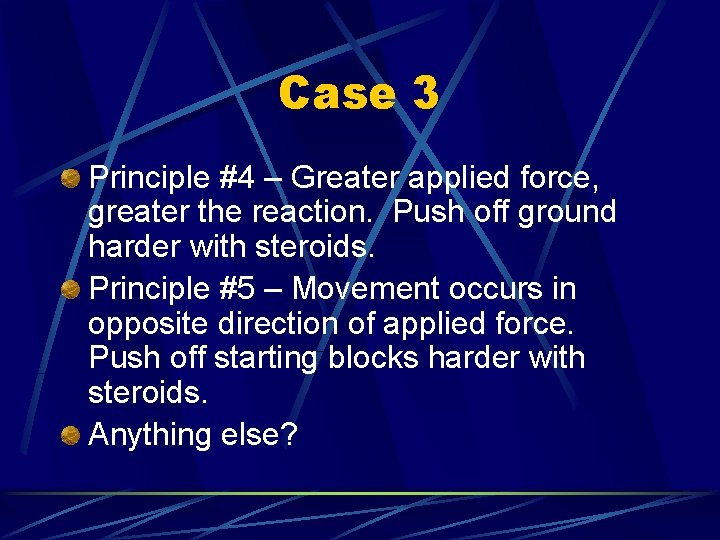 Case 3

Principle #4 – Greater applied force, greater the reaction. Push off ground harder with steroids.

Principle #5 – Movement occurs in opposite direction of applied force. Push off starting blocks harder with steroids.

Anything else?